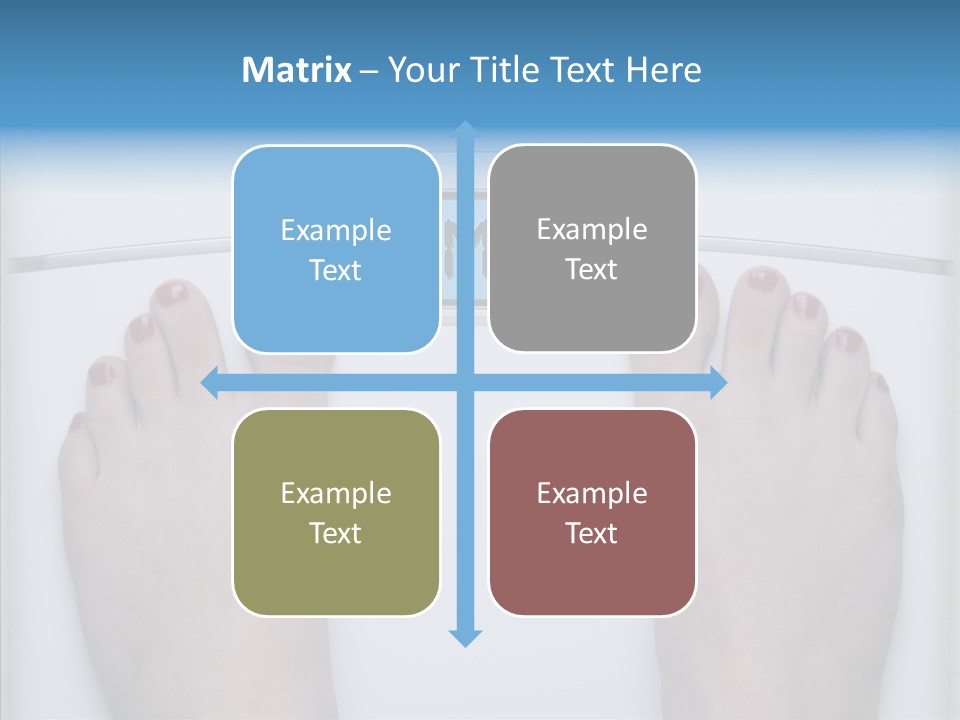 Matrix – Your Title Text Here

Example Text

Example Text

Example Text

Example Text